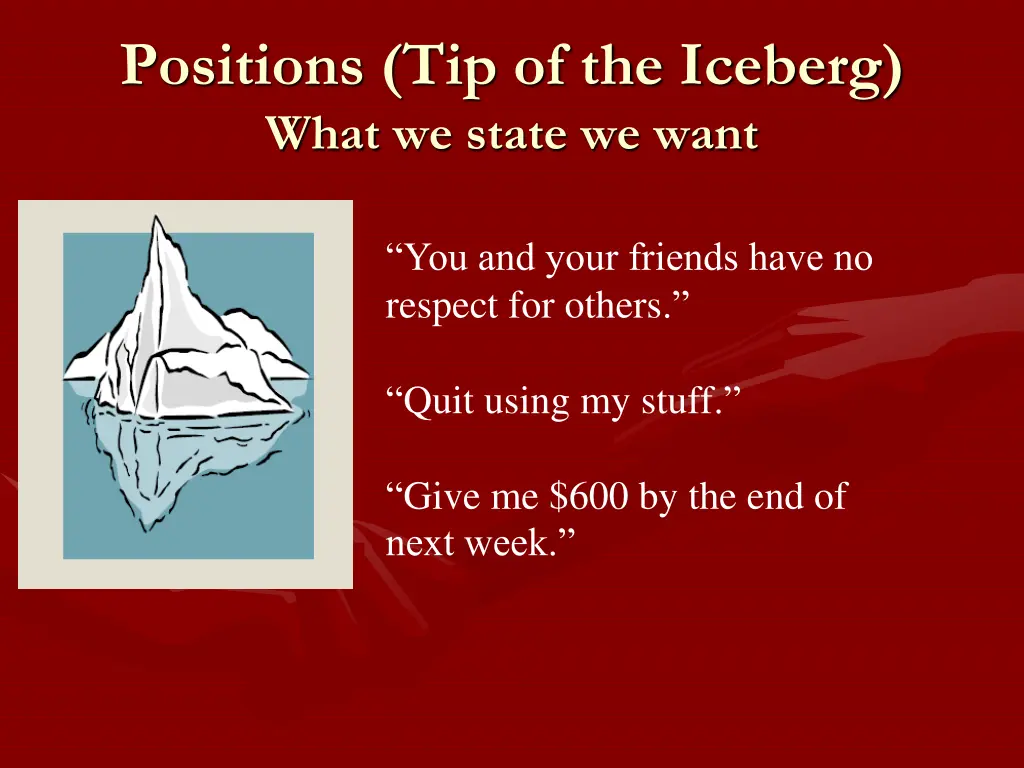 Positions (Tip of the Iceberg)
What we state we want

“You and your friends have no respect for others.”

“Quit using my stuff.”

“Give me \$600 by the end of next week.”